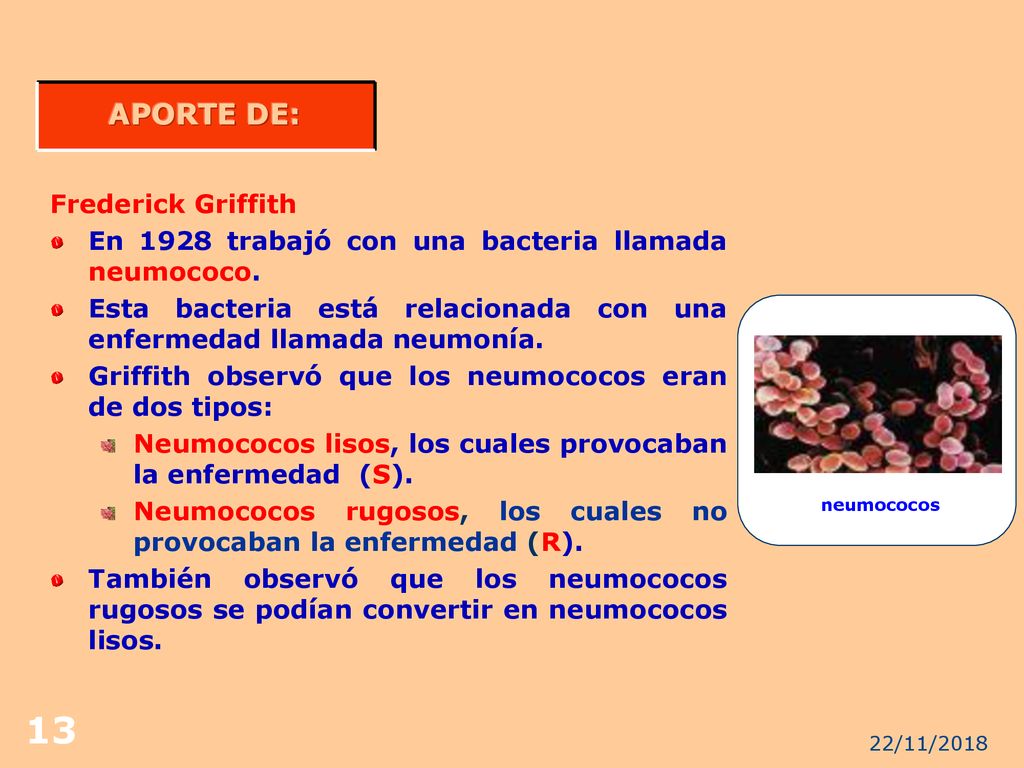 APORTE DE:

Frederick Griffith

En 1928 trabajó con una bacteria llamada neumococo.

Esta bacteria está relacionada con una enfermedad llamada neumonía.

Griffith observó que los neumococos eran de dos tipos:

Neumococos lisos, los cuales provocaban la enfermedad (S).

Neumococos rugosos, los cuales no provocaban la enfermedad (R).

También observó que los neumococos rugosos se podían convertir en neumococos lisos.

neumococos

13

22/11/2018